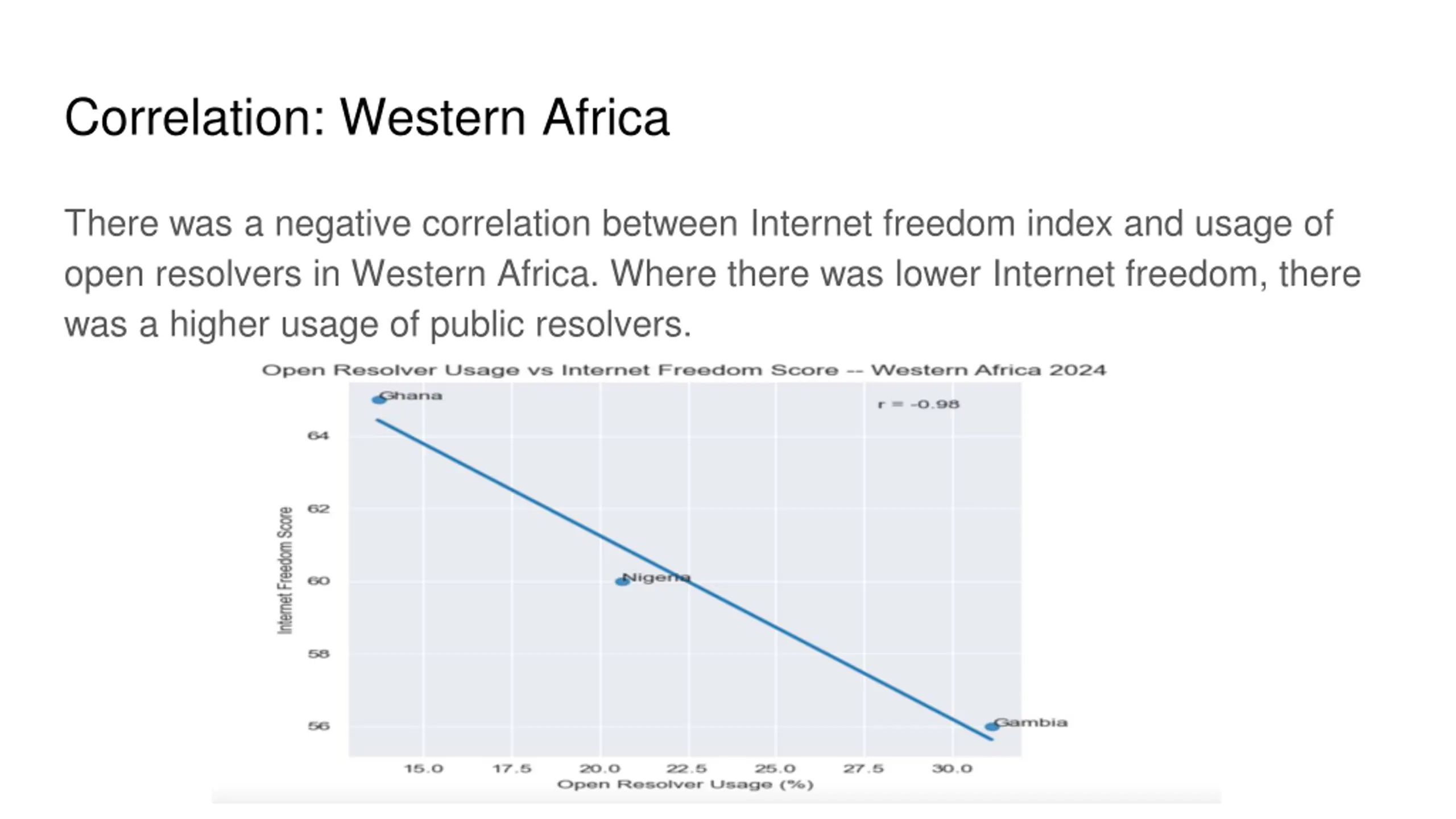 Correlation: Western Africa

There was a negative correlation between Internet freedom index and usage of open resolvers in Western Africa. Where there was lower Internet freedom, there was a higher usage of public resolvers.

Open Resolver Usage vs Internet Freedom Score -- Western Africa 2024

r = -0.98

Ghana
Nigeria
Gambia

Internet Freedom Score

64
62
60
58
56

15.0 17.5 20.0 22.5 25.0 27.5 30.0

Open Resolver Usage (%)